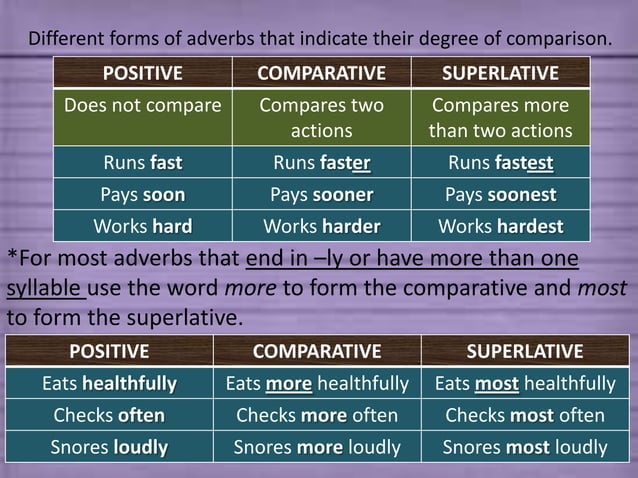 Different forms of adverbs that indicate their degree of comparison.

| POSITIVE | COMPARATIVE | SUPERLATIVE |
|---|---|---|
| Does not compare | Compares two actions | Compares more than two actions |
| Runs fast | Runs faster | Runs fastest |
| Pays soon | Pays sooner | Pays soonest |
| Works hard | Works harder | Works hardest |

*For most adverbs that end in –ly or have more than one syllable use the word more to form the comparative and most to form the superlative.

| POSITIVE | COMPARATIVE | SUPERLATIVE |
|---|---|---|
| Eats healthfully | Eats more healthfully | Eats most healthfully |
| Checks often | Checks more often | Checks most often |
| Snores loudly | Snores more loudly | Snores most loudly |